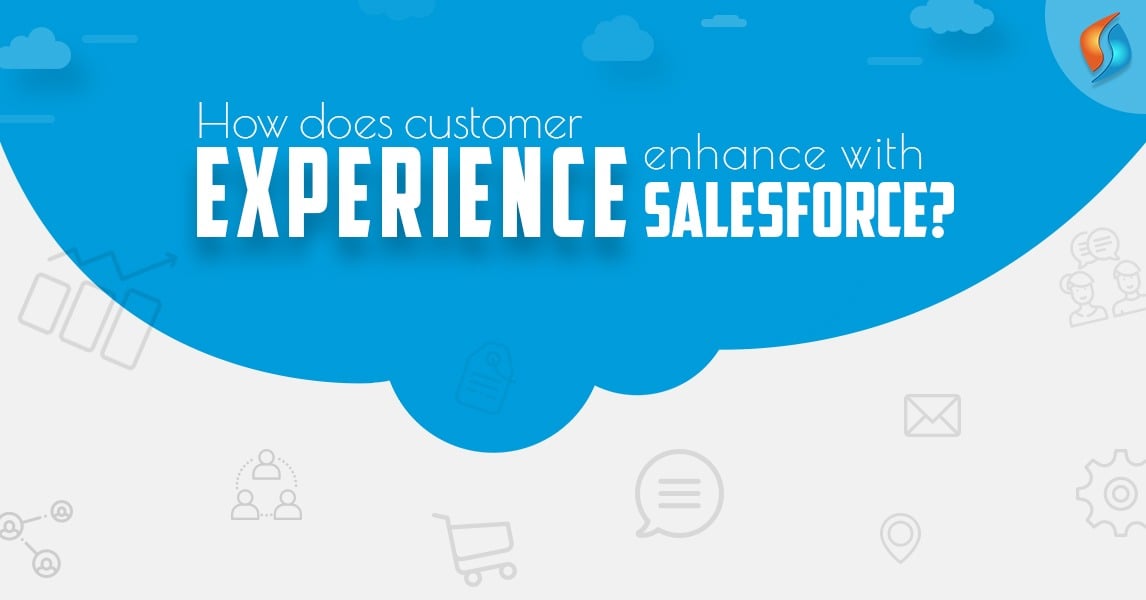 How does customer EXPERIENCE enhance with SALESFORCE?